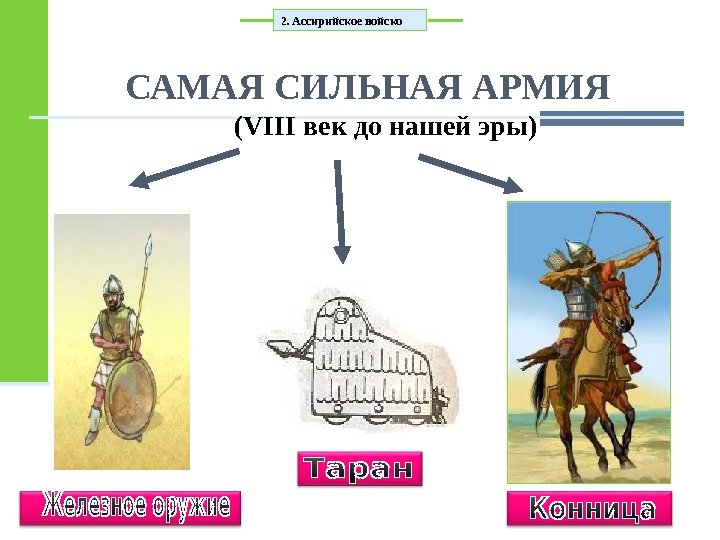 2. Ассирийское войско

САМАЯ СИЛЬНАЯ АРМИЯ
(VIII век до нашей эры)

Железное оружие

Таран

Конница